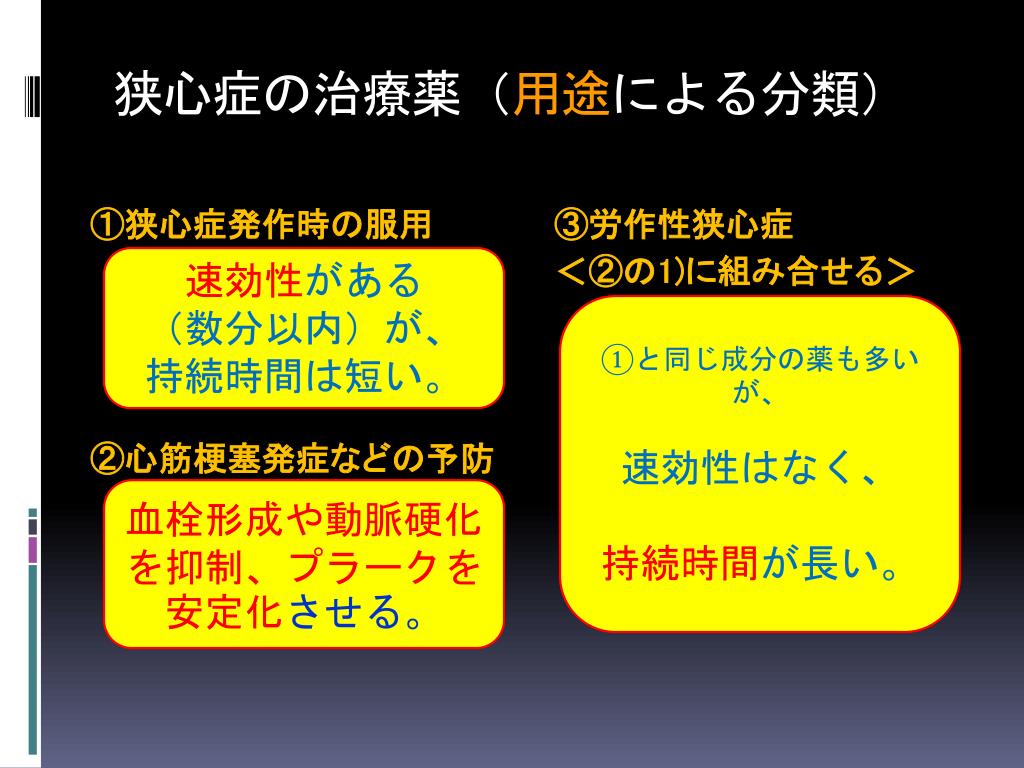 狭心症の治療薬（用途による分類）

①狭心症発作時の服用

速効性がある（数分以内）が、持続時間は短い。

②心筋梗塞発症などの予防

血栓形成や動脈硬化を抑制、プラークを安定化させる。

③労作性狭心症
＜②の1)に組み合せる＞

①と同じ成分の薬も多いが、

速効性はなく、

持続時間が長い。